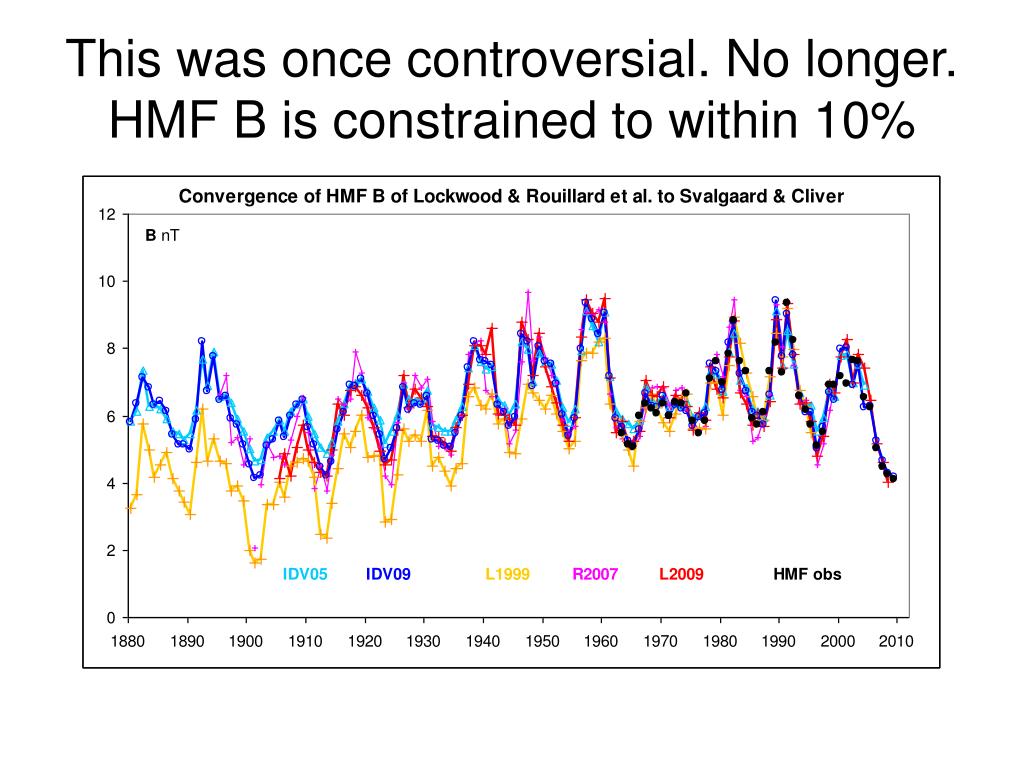 This was once controversial. No longer. HMF B is constrained to within 10%

Convergence of HMF B of Lockwood & Rouillard et al. to Svalgaard & Cliver

B nT

12
10
8
6
4
2
0

IDV05 IDV09 L1999 R2007 L2009 HMF obs

1880 1890 1900 1910 1920 1930 1940 1950 1960 1970 1980 1990 2000 2010